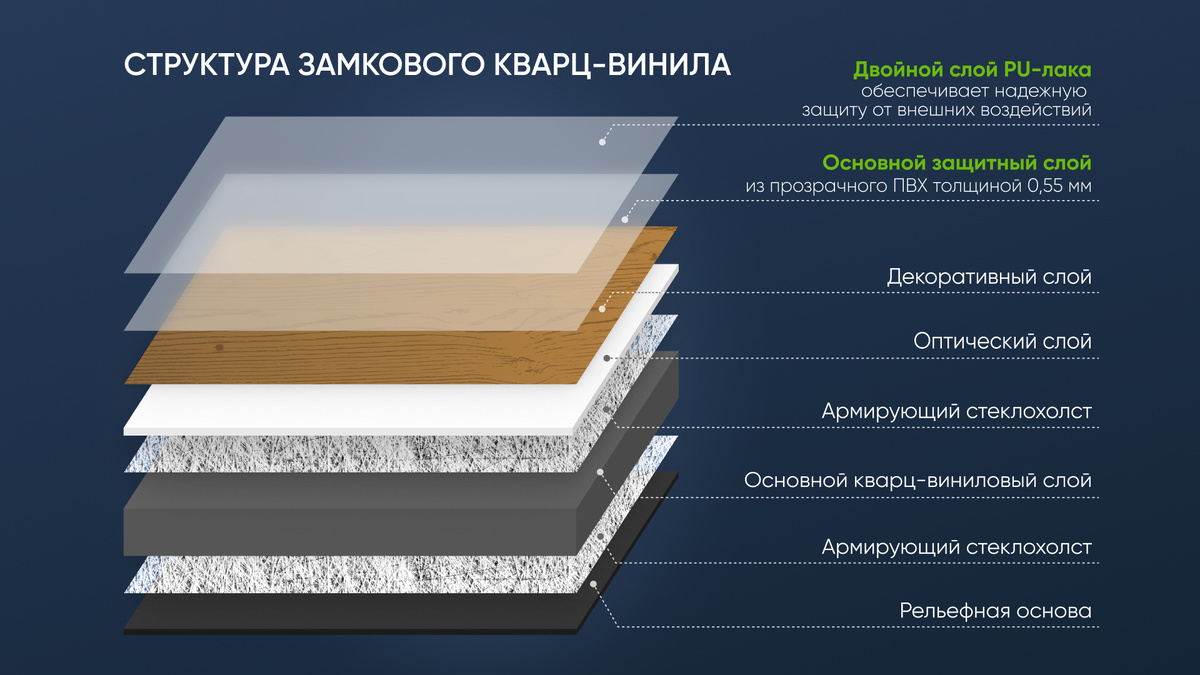 СТРУКТУРА ЗАМКОВОГО КВАРЦ-ВИНИЛА

Двойной слой PU-лака
обеспечивает надежную защиту от внешних воздействий

Основной защитный слой
из прозрачного ПВХ толщиной 0,55 мм

Декоративный слой

Оптический слой

Армирующий стеклохолст

Основной кварц-виниловый слой

Армирующий стеклохолст

Рельефная основа